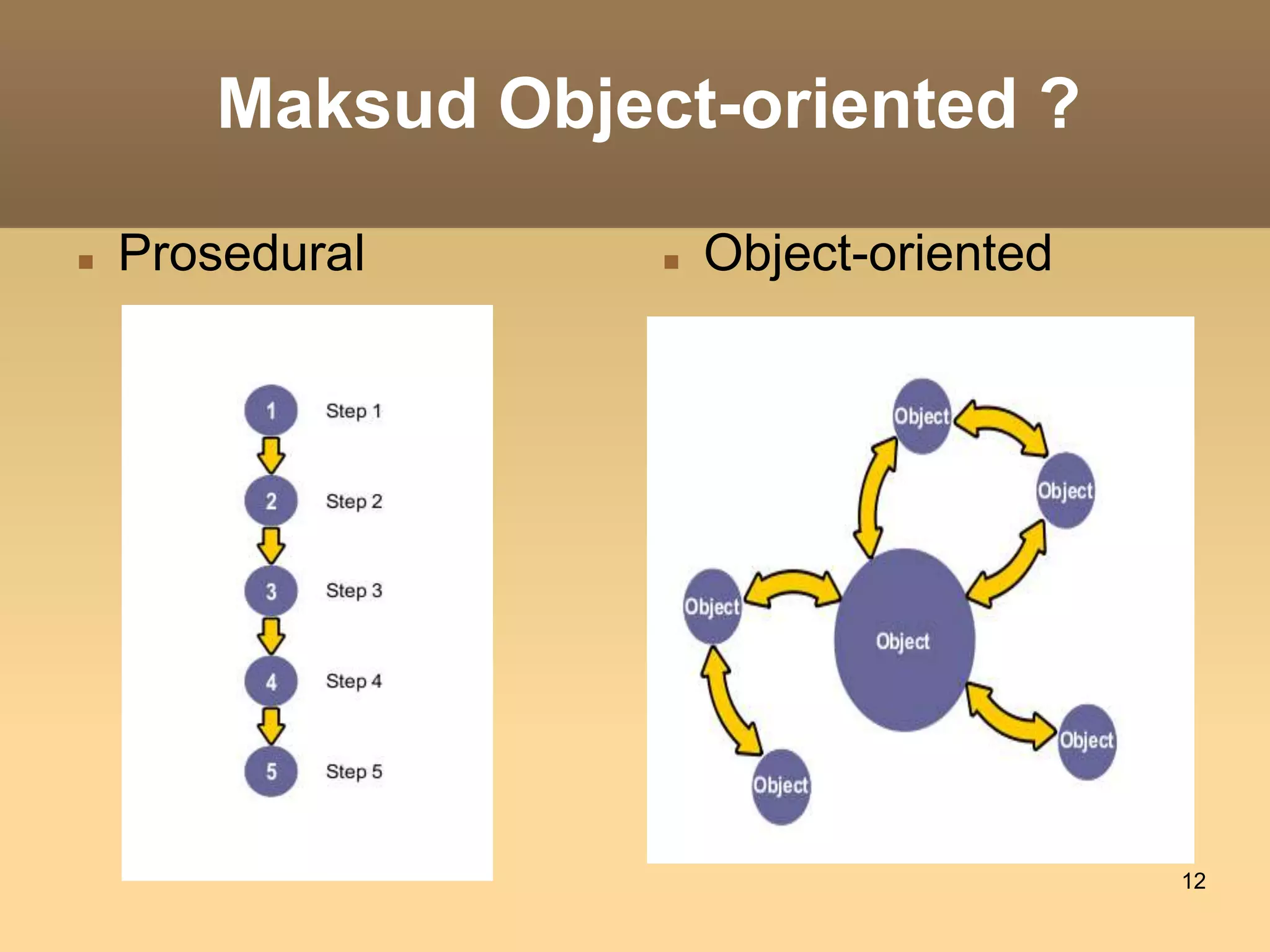 Maksud Object-oriented ?

Prosedural

1 Step 1
2 Step 2
3 Step 3
4 Step 4
5 Step 5

Object-oriented

Object
Object
Object
Object
Object
Object

12